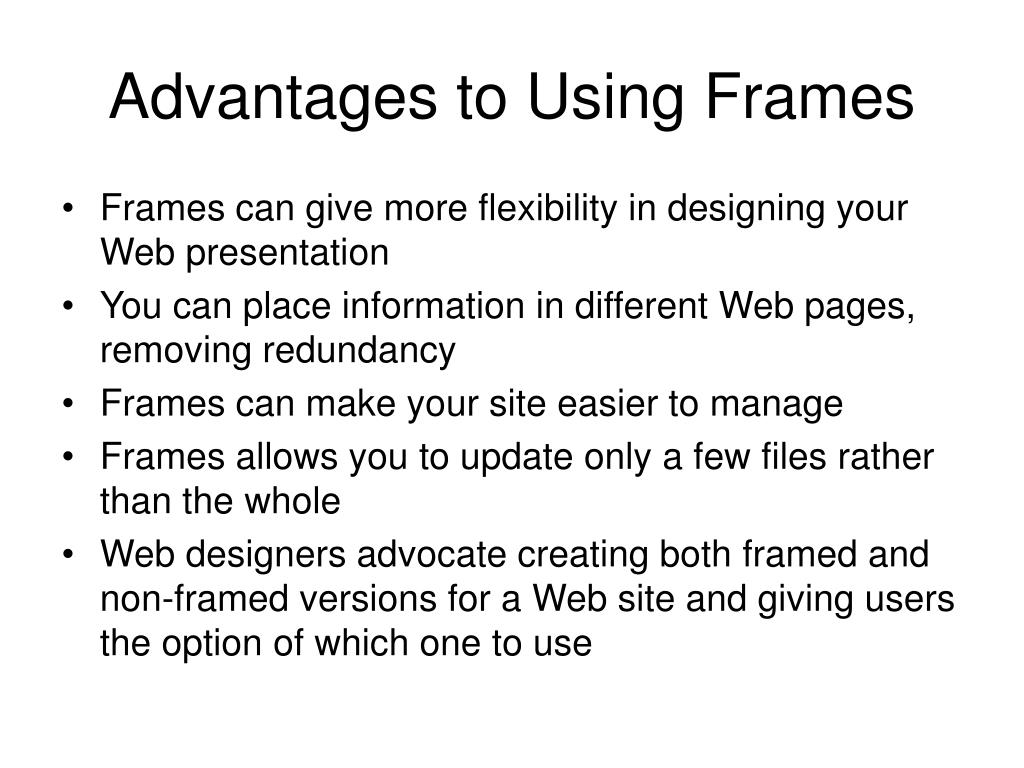 Advantages to Using Frames

• Frames can give more flexibility in designing your Web presentation
• You can place information in different Web pages, removing redundancy
• Frames can make your site easier to manage
• Frames allows you to update only a few files rather than the whole
• Web designers advocate creating both framed and non-framed versions for a Web site and giving users the option of which one to use